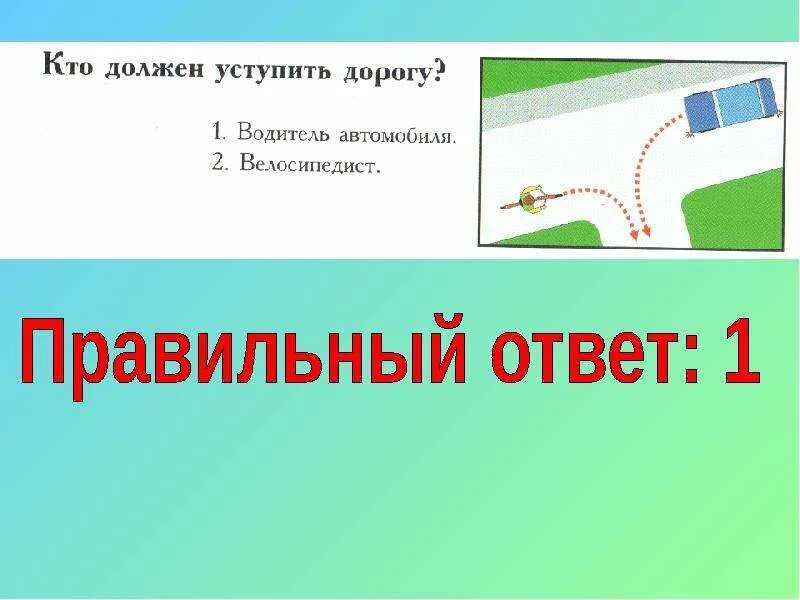 Кто должен уступить дорогу?

1. Водитель автомобиля.
2. Велосипедист.

Правильный ответ: 1